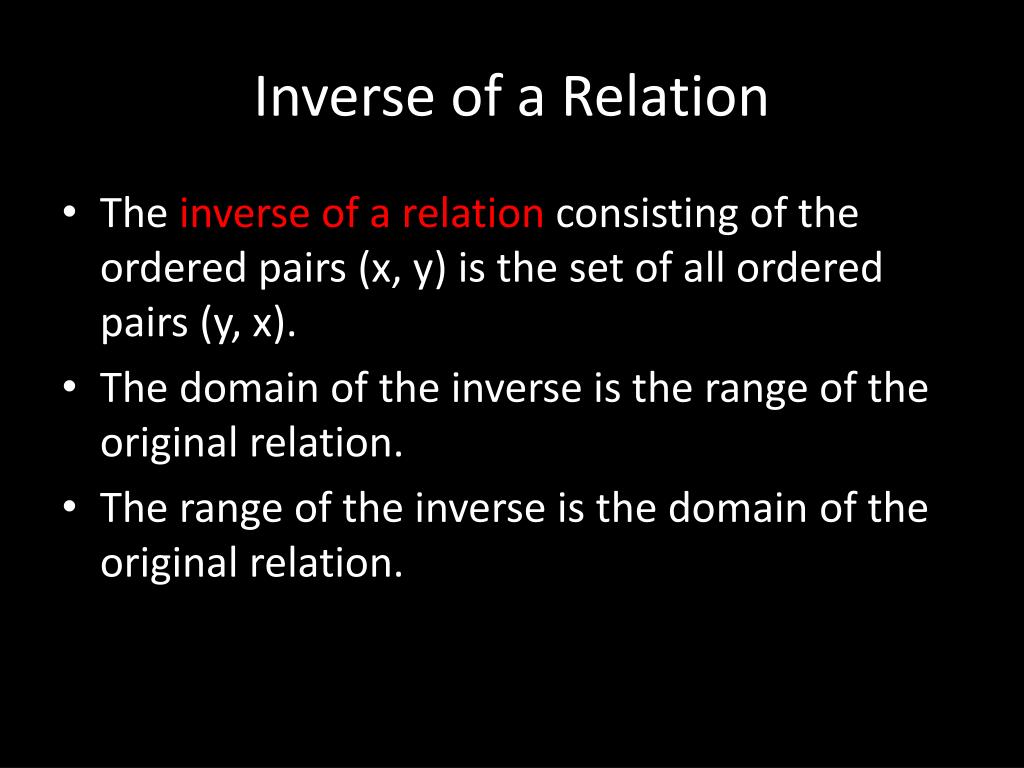 Inverse of a Relation

• The inverse of a relation consisting of the ordered pairs (x, y) is the set of all ordered pairs (y, x).
• The domain of the inverse is the range of the original relation.
• The range of the inverse is the domain of the original relation.